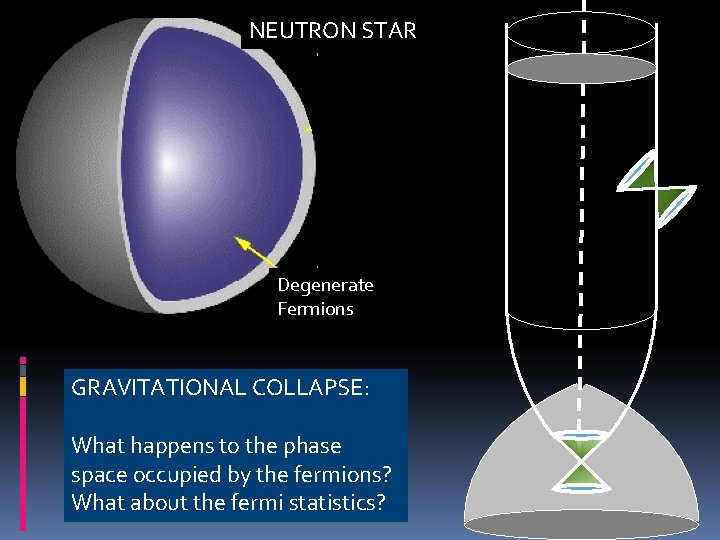 NEUTRON STAR

Degenerate Fermions

GRAVITATIONAL COLLAPSE:

What happens to the phase space occupied by the fermions? What about the fermi statistics?